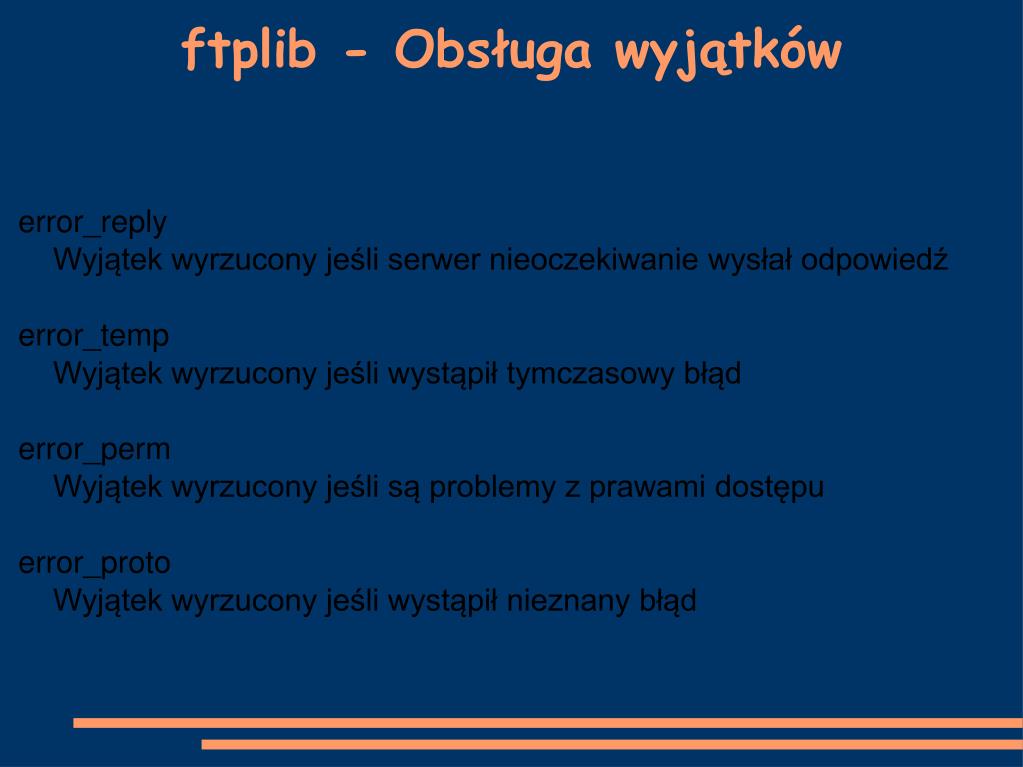 ftplib - Obsługa wyjątków

error_reply
Wyjątek wyrzucony jeśli serwer nieoczekiwanie wysłał odpowiedź

error_temp
Wyjątek wyrzucony jeśli wystąpił tymczasowy błąd

error_perm
Wyjątek wyrzucony jeśli są problemy z prawami dostępu

error_proto
Wyjątek wyrzucony jeśli wystąpił nieznany błąd